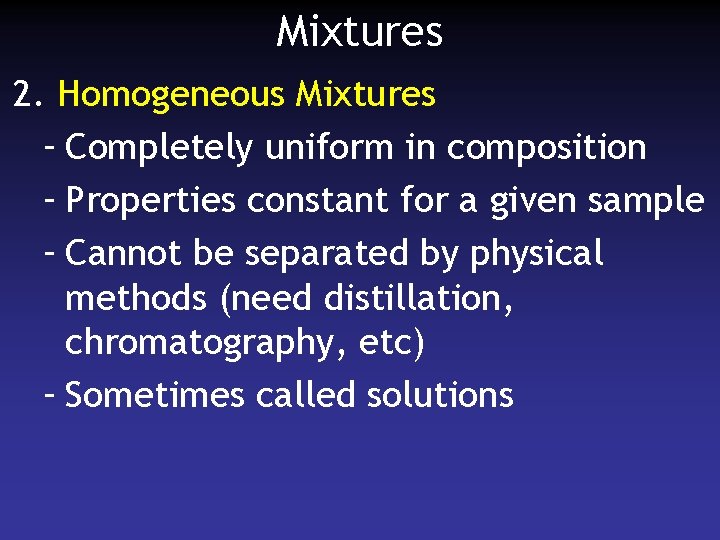 Mixtures

2. Homogeneous Mixtures

- Completely uniform in composition

- Properties constant for a given sample

- Cannot be separated by physical methods (need distillation, chromatography, etc)

- Sometimes called solutions